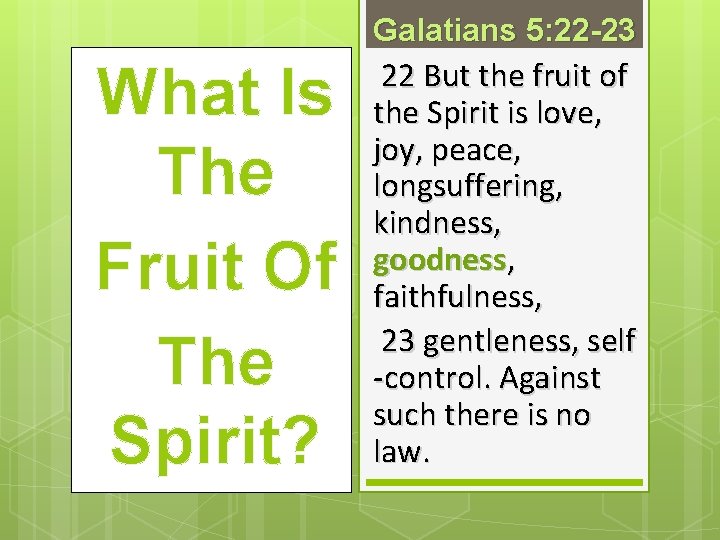 What Is The Fruit Of The Spirit?

Galatians 5:22-23

22 But the fruit of the Spirit is love, joy, peace, longsuffering, kindness, goodness, faithfulness,

23 gentleness, self -control. Against such there is no law.